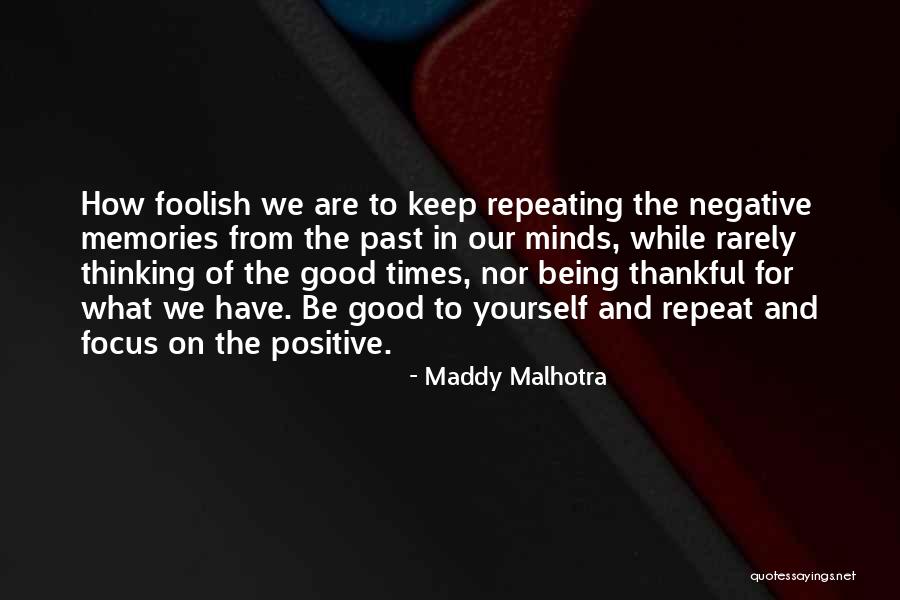 How foolish we are to keep repeating the negative memories from the past in our minds, while rarely thinking of the good times, nor being thankful for what we have. Be good to yourself and repeat and focus on the positive.

- Maddy Malhotra

quotessayings.net